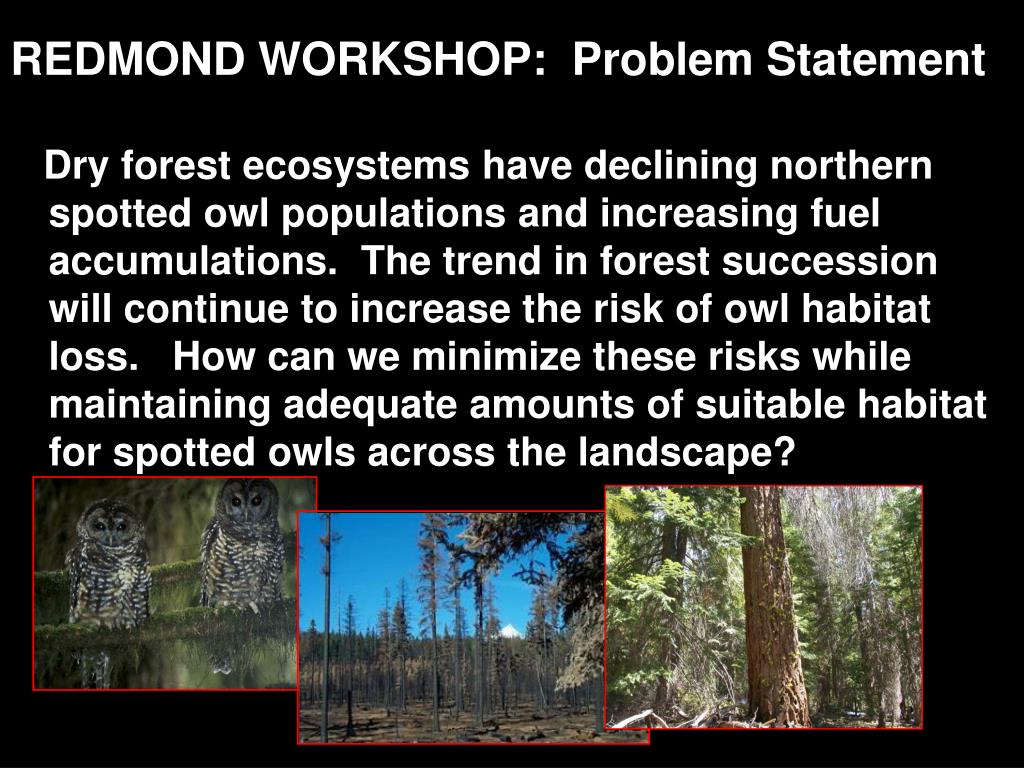 REDMOND WORKSHOP:  Problem Statement

Dry forest ecosystems have declining northern spotted owl populations and increasing fuel accumulations.  The trend in forest succession will continue to increase the risk of owl habitat loss.   How can we minimize these risks while maintaining adequate amounts of suitable habitat for spotted owls across the landscape?